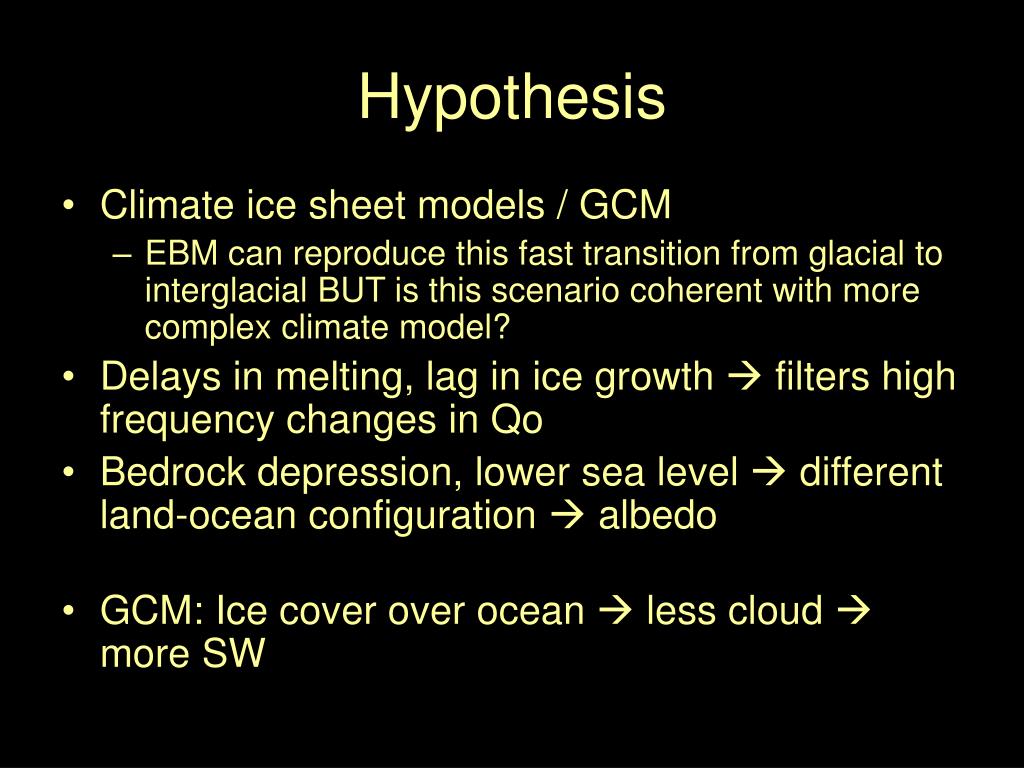 Hypothesis

• Climate ice sheet models / GCM
– EBM can reproduce this fast transition from glacial to interglacial BUT is this scenario coherent with more complex climate model?
• Delays in melting, lag in ice growth → filters high frequency changes in Qo
• Bedrock depression, lower sea level → different land-ocean configuration → albedo

• GCM: Ice cover over ocean → less cloud → more SW